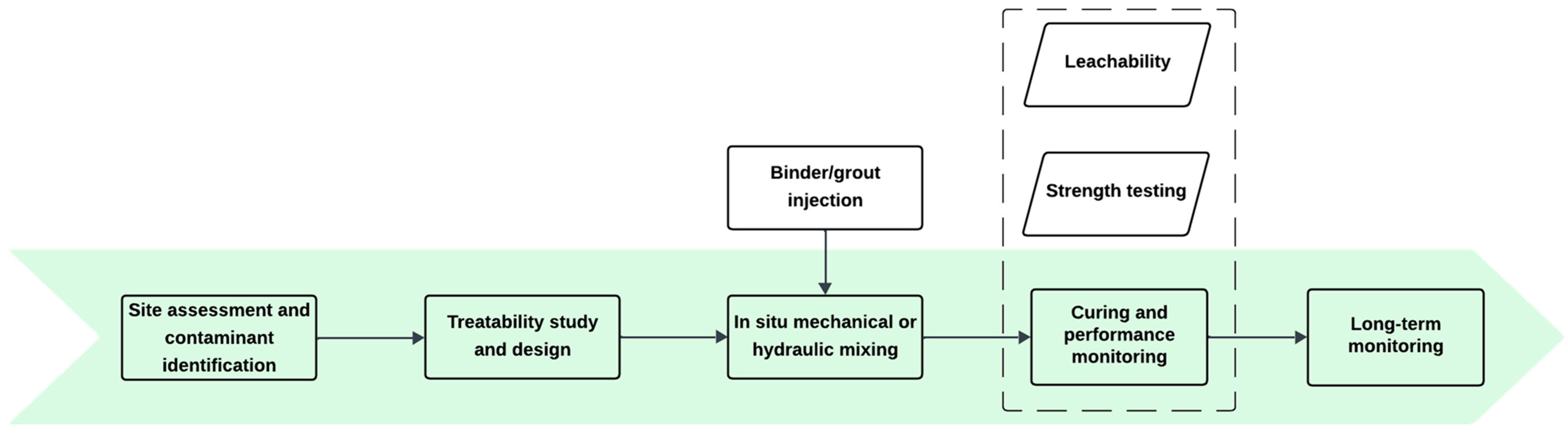 Leachability

Strength testing

Binder/grout injection

Site assessment and contaminant identification

Treatability study and design

In situ mechanical or hydraulic mixing

Curing and performance monitoring

Long-term monitoring